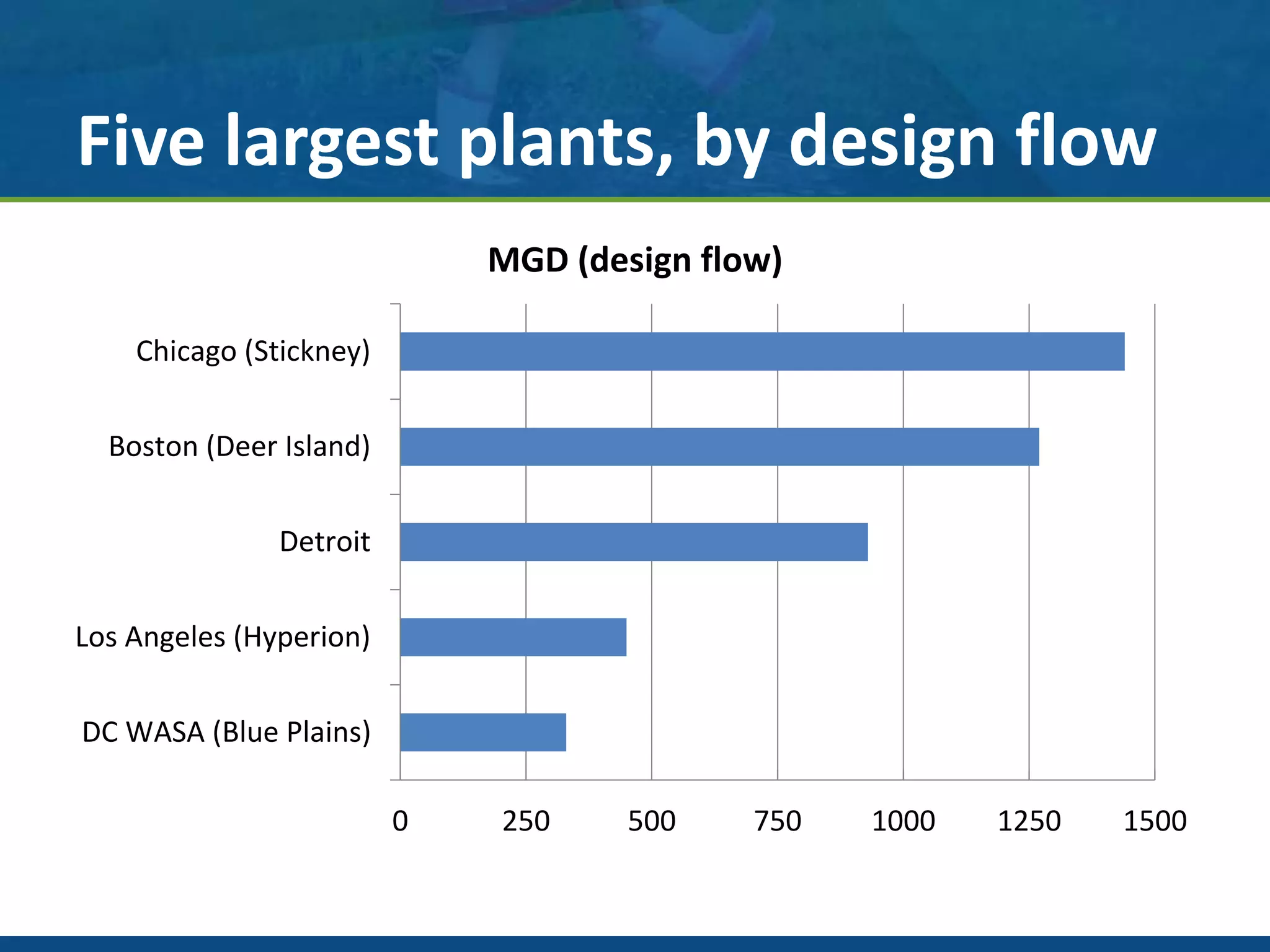 Five largest plants, by design flow

MGD (design flow)

Chicago (Stickney)

Boston (Deer Island)

Detroit

Los Angeles (Hyperion)

DC WASA (Blue Plains)

0
250
500
750
1000
1250
1500